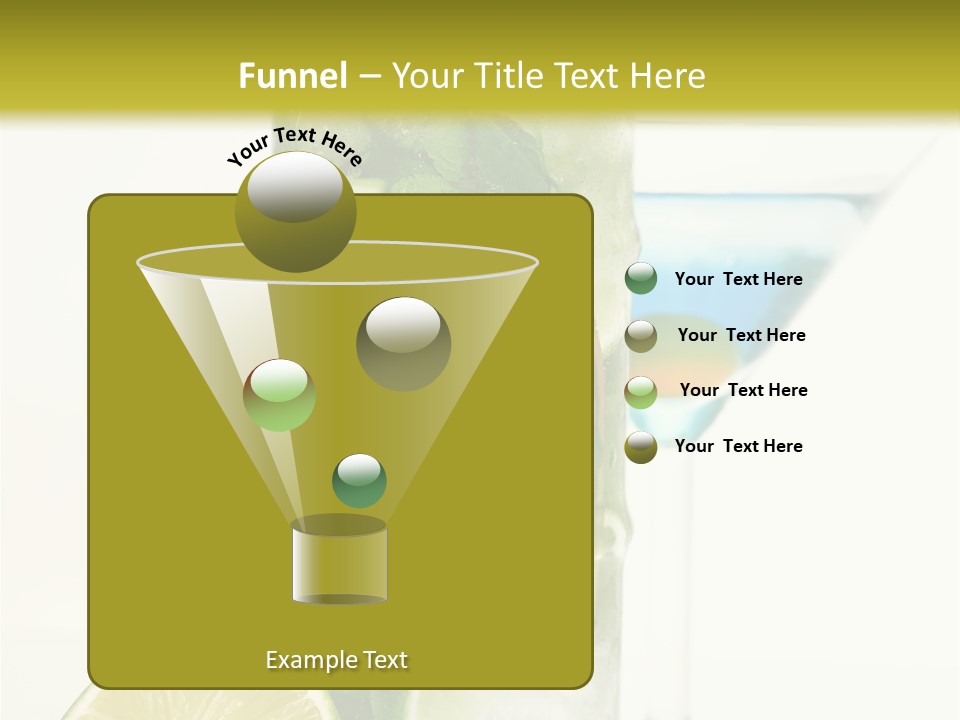 Funnel – Your Title Text Here

Your Text Here

Your Text Here

Your Text Here

Your Text Here

Your Text Here

Example Text